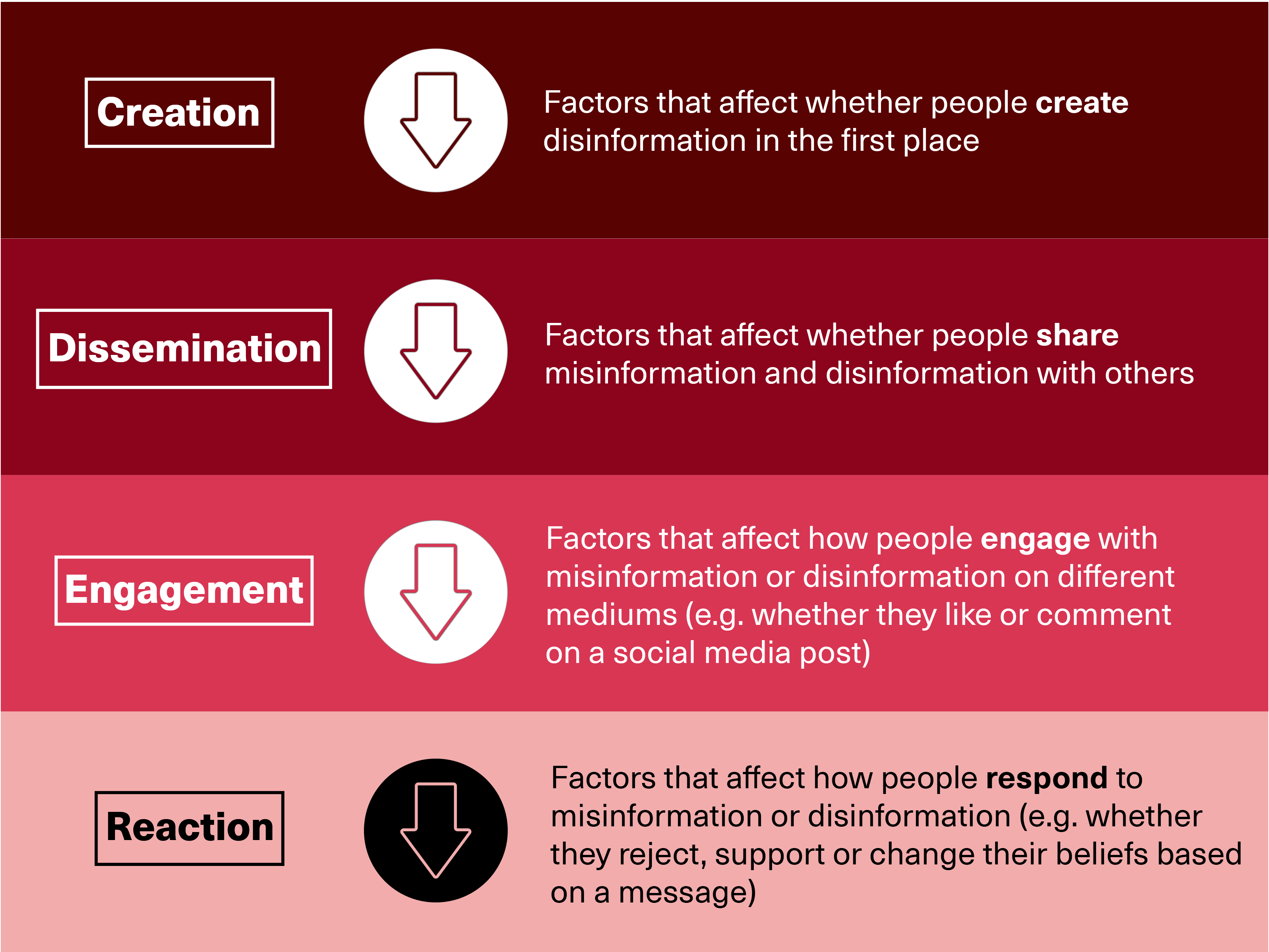 Creation

Factors that affect whether people create disinformation in the first place

Dissemination

Factors that affect whether people share misinformation and disinformation with others

Engagement

Factors that affect how people engage with misinformation or disinformation on different mediums (e.g. whether they like or comment on a social media post)

Reaction

Factors that affect how people respond to misinformation or disinformation (e.g. whether they reject, support or change their beliefs based on a message)